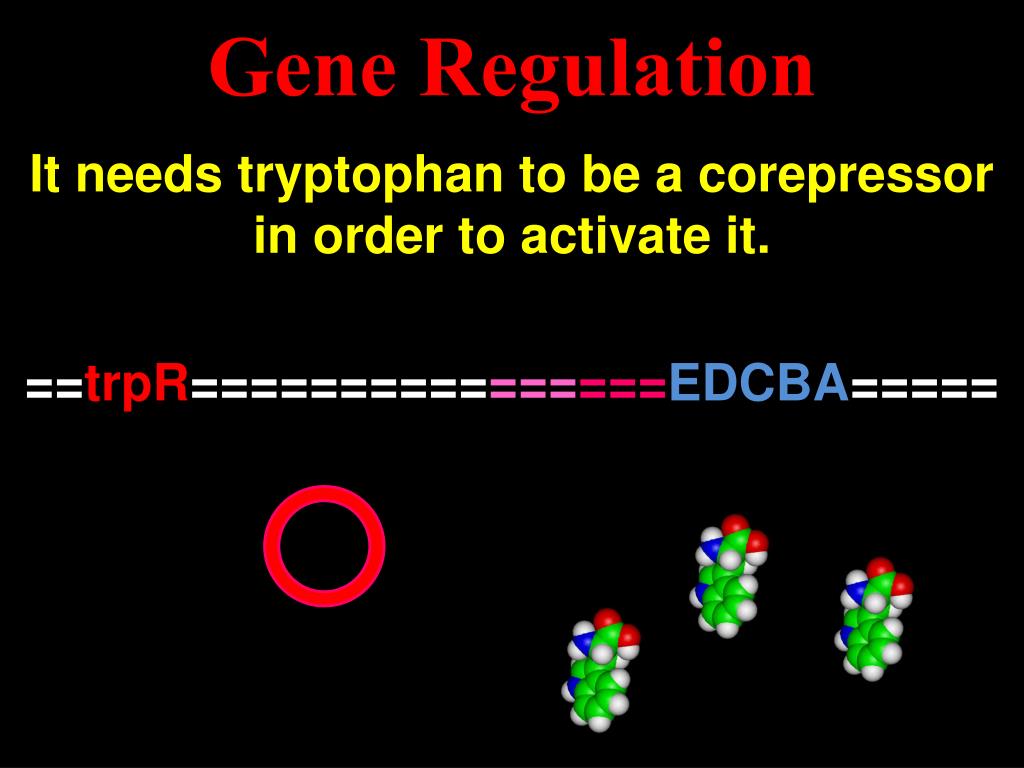 Gene Regulation

It needs tryptophan to be a corepressor in order to activate it.

==trpR================EDCBA=====